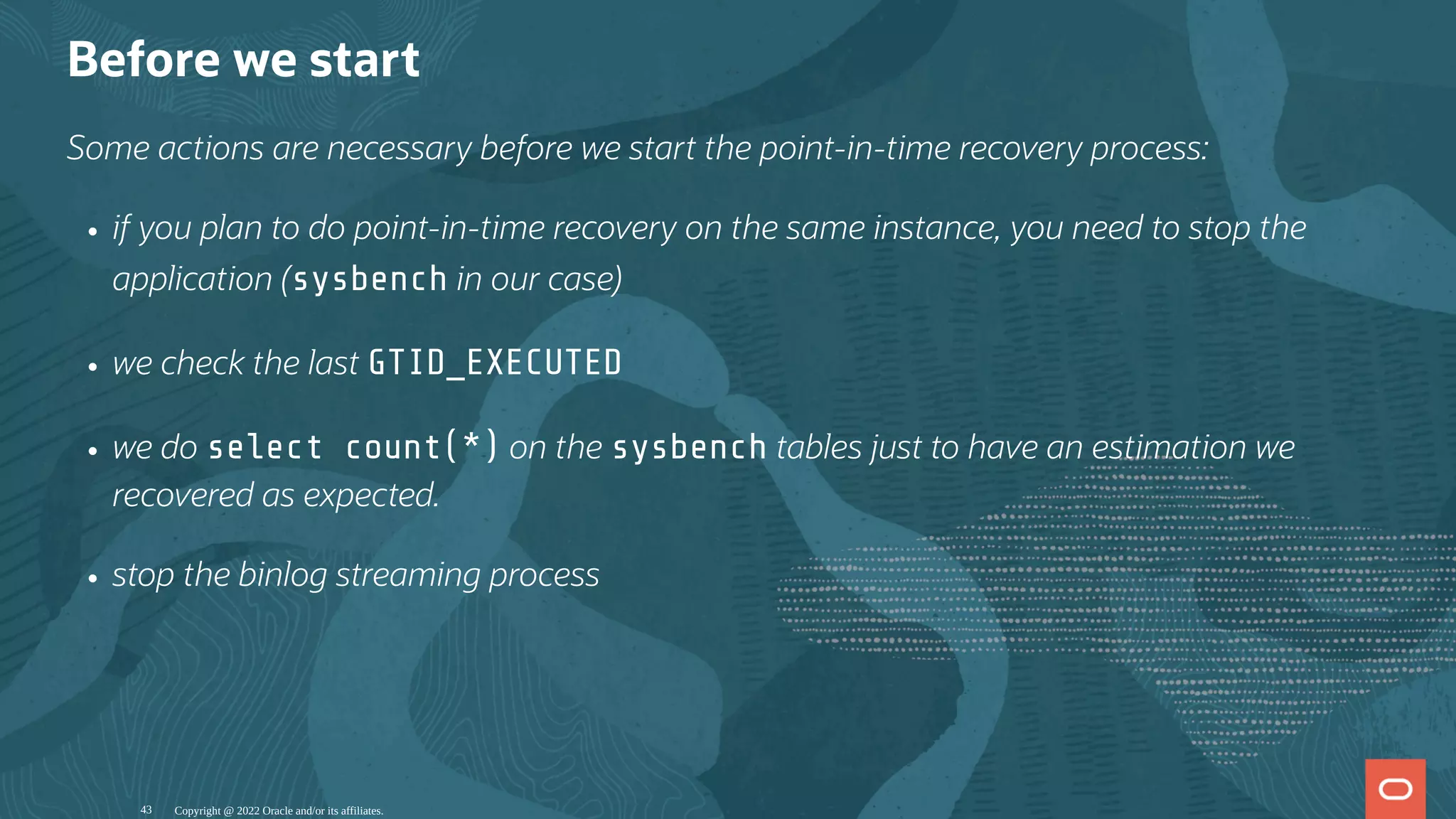 Before we start

Some actions are necessary before we start the point-in-time recovery process:

• if you plan to do point-in-time recovery on the same instance, you need to stop the application (sysbench in our case)

• we check the last GTID_EXECUTED

• we do select count(*) on the sysbench tables just to have an estimation we recovered as expected.

• stop the binlog streaming process

43 Copyright @ 2022 Oracle and/or its affiliates.